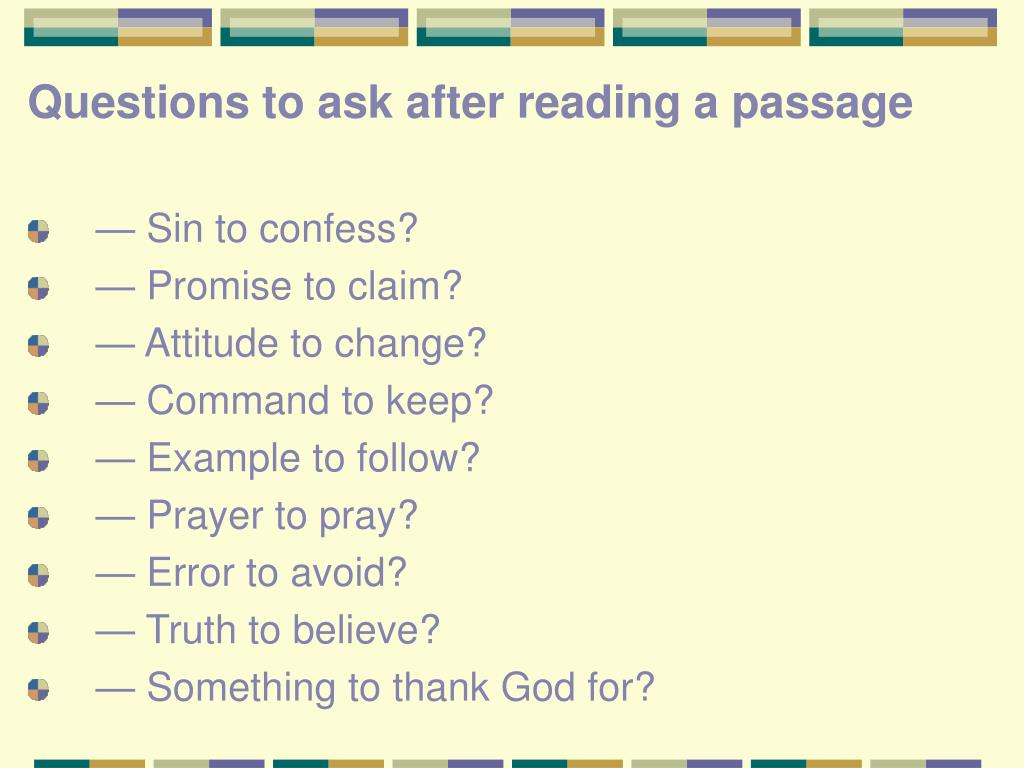 Questions to ask after reading a passage

— Sin to confess?
— Promise to claim?
— Attitude to change?
— Command to keep?
— Example to follow?
— Prayer to pray?
— Error to avoid?
— Truth to believe?
— Something to thank God for?